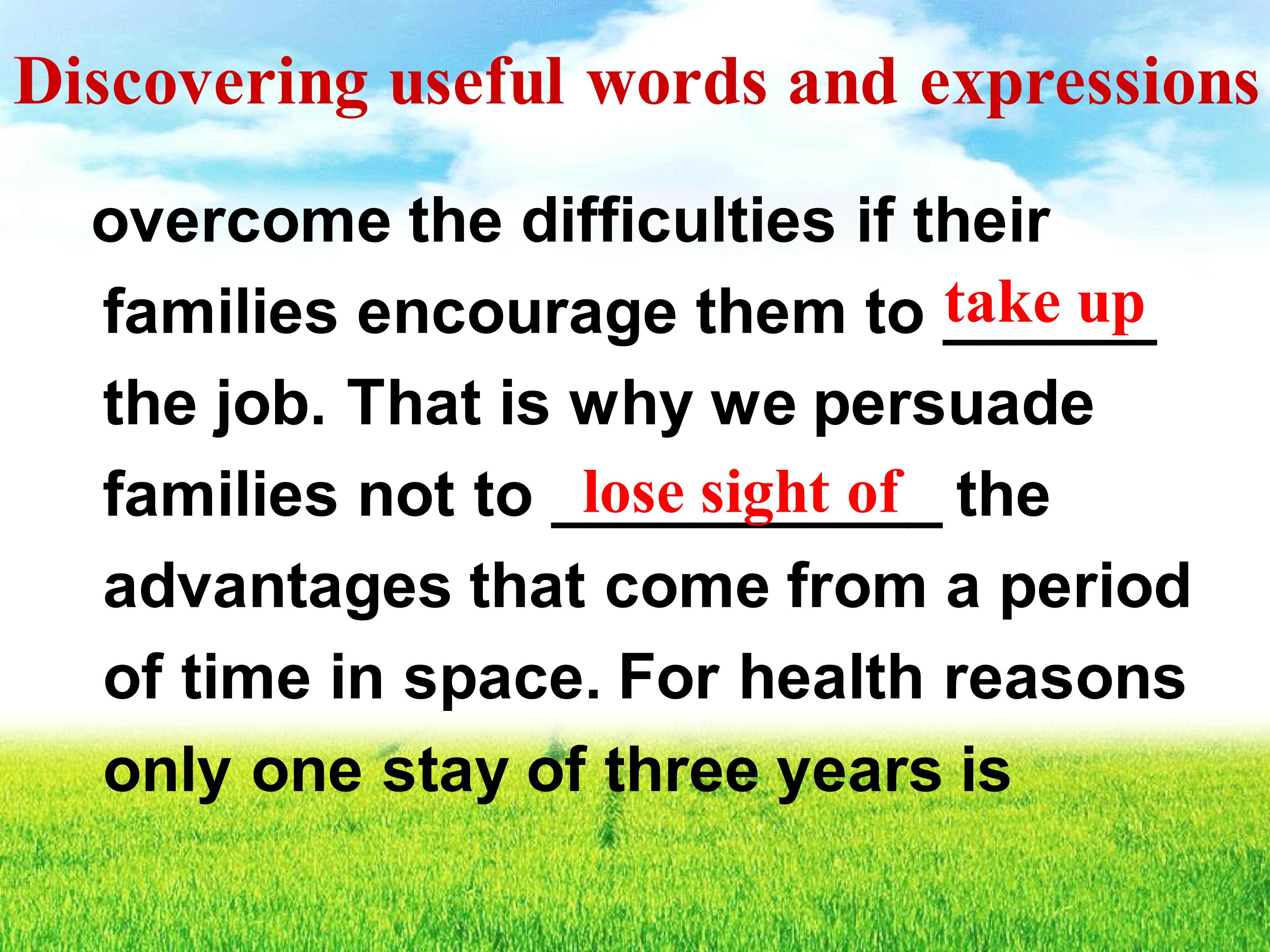 Discovering useful words and expressions

overcome the difficulties if their families encourage them to take up the job. That is why we persuade families not to lose sight of the advantages that come from a period of time in space. For health reasons only one stay of three years is